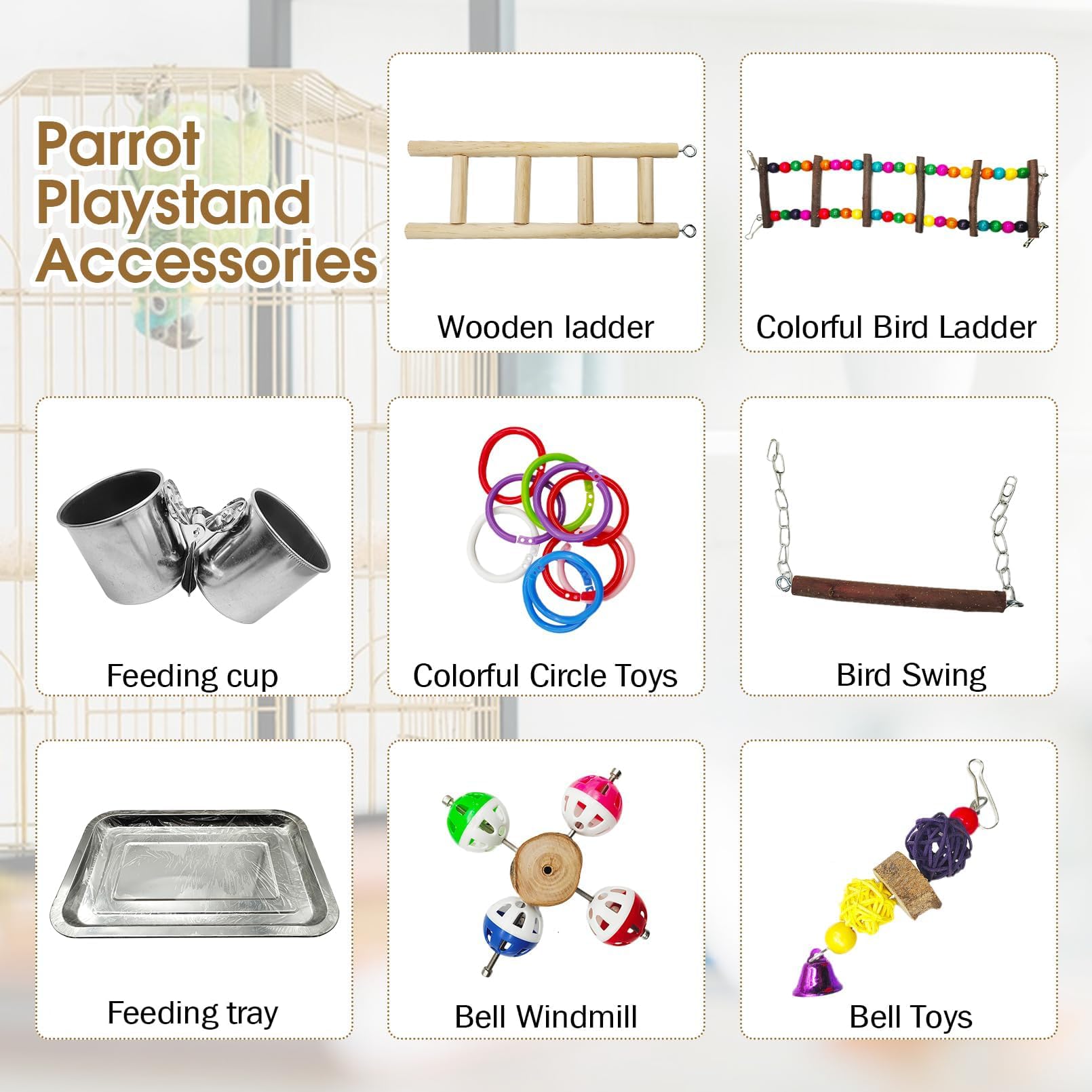 Parrot Playstand Accessories

Wooden ladder

Colorful Bird Ladder

Feeding cup

Colorful Circle Toys

Bird Swing

Feeding tray

Bell Windmill

Bell Toys